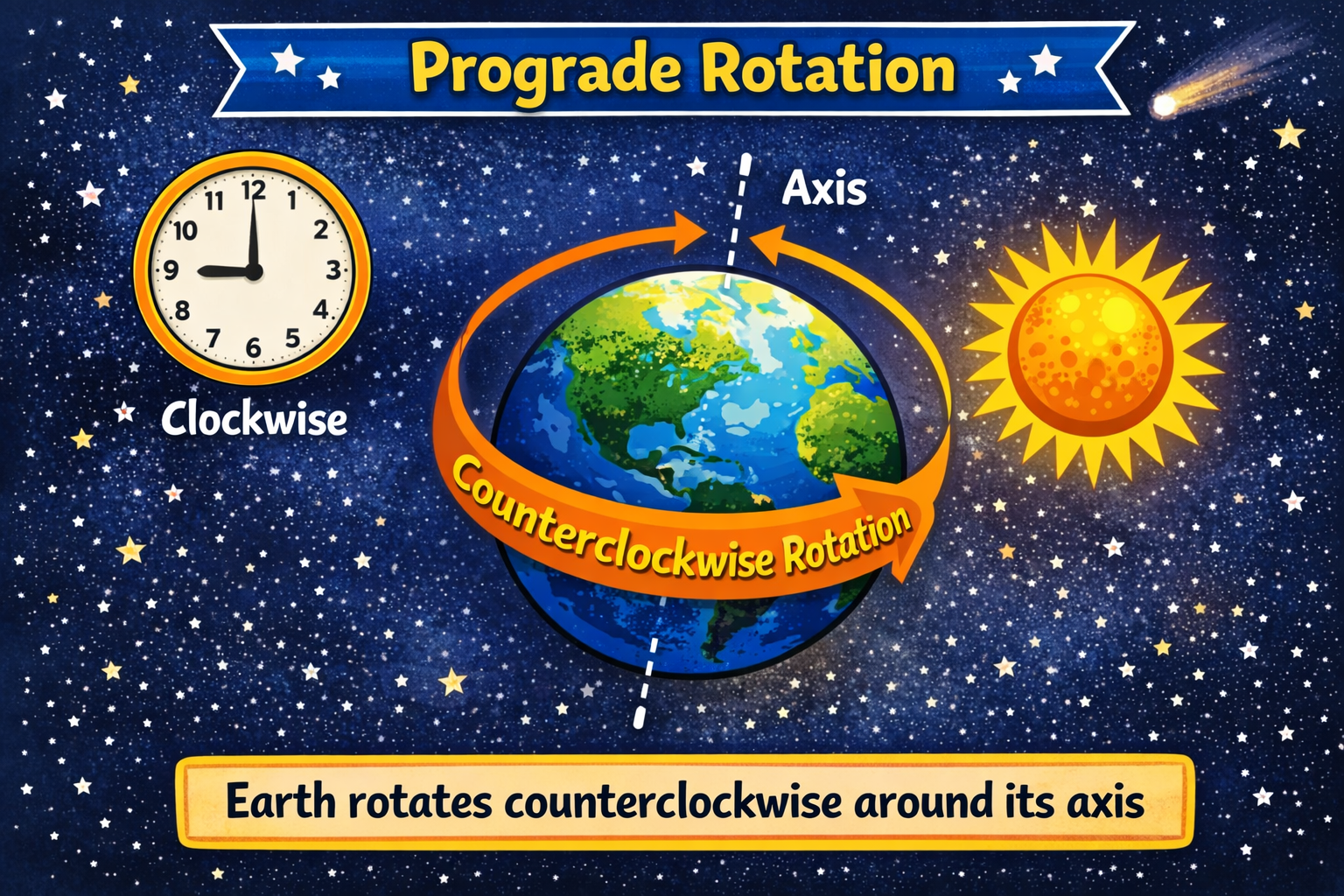 Prograde Rotation

11 12 1 10 2 9 3 8 4 7 6 5

Clockwise

Axis

Counterclockwise Rotation

Earth rotates counterclockwise around its axis